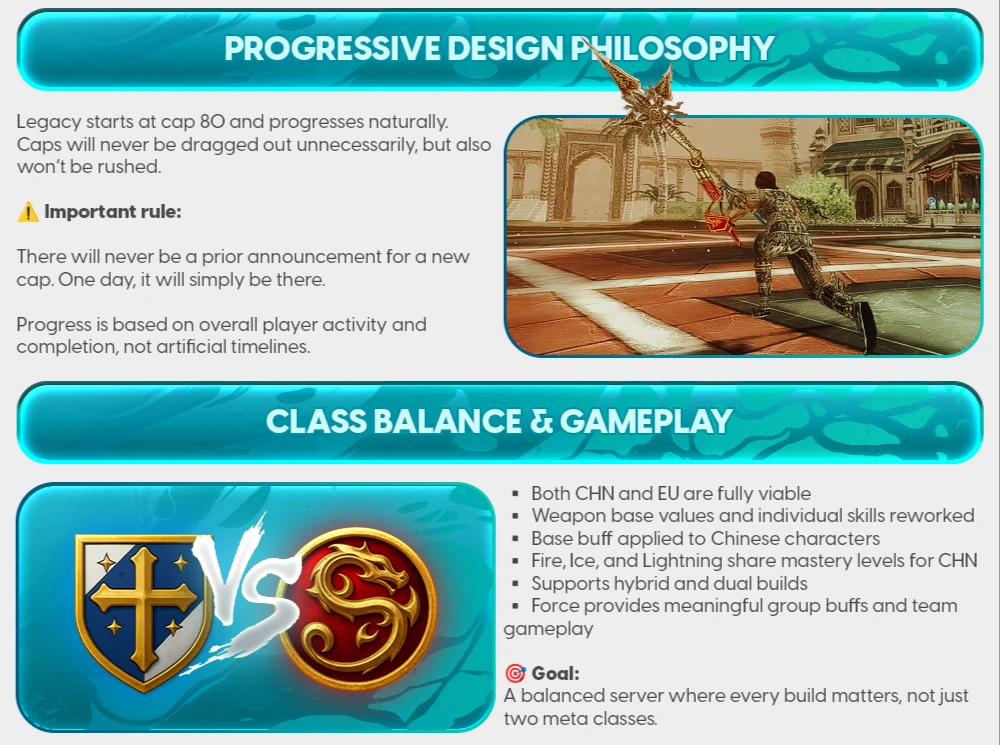 PROGRESSIVE DESIGN PHILOSOPHY

Legacy starts at cap 80 and progresses naturally. Caps will never be dragged out unnecessarily, but also won't be rushed.

⚠️ Important rule:

There will never be a prior announcement for a new cap. One day, it will simply be there.

Progress is based on overall player activity and completion, not artificial timelines.

CLASS BALANCE & GAMEPLAY

VS

▪ Both CHN and EU are fully viable
▪ Weapon base values and individual skills reworked
▪ Base buff applied to Chinese characters
▪ Fire, Ice, and Lightning share mastery levels for CHN
▪ Supports hybrid and dual builds
▪ Force provides meaningful group buffs and team gameplay

🎯 Goal:
A balanced server where every build matters, not just two meta classes.